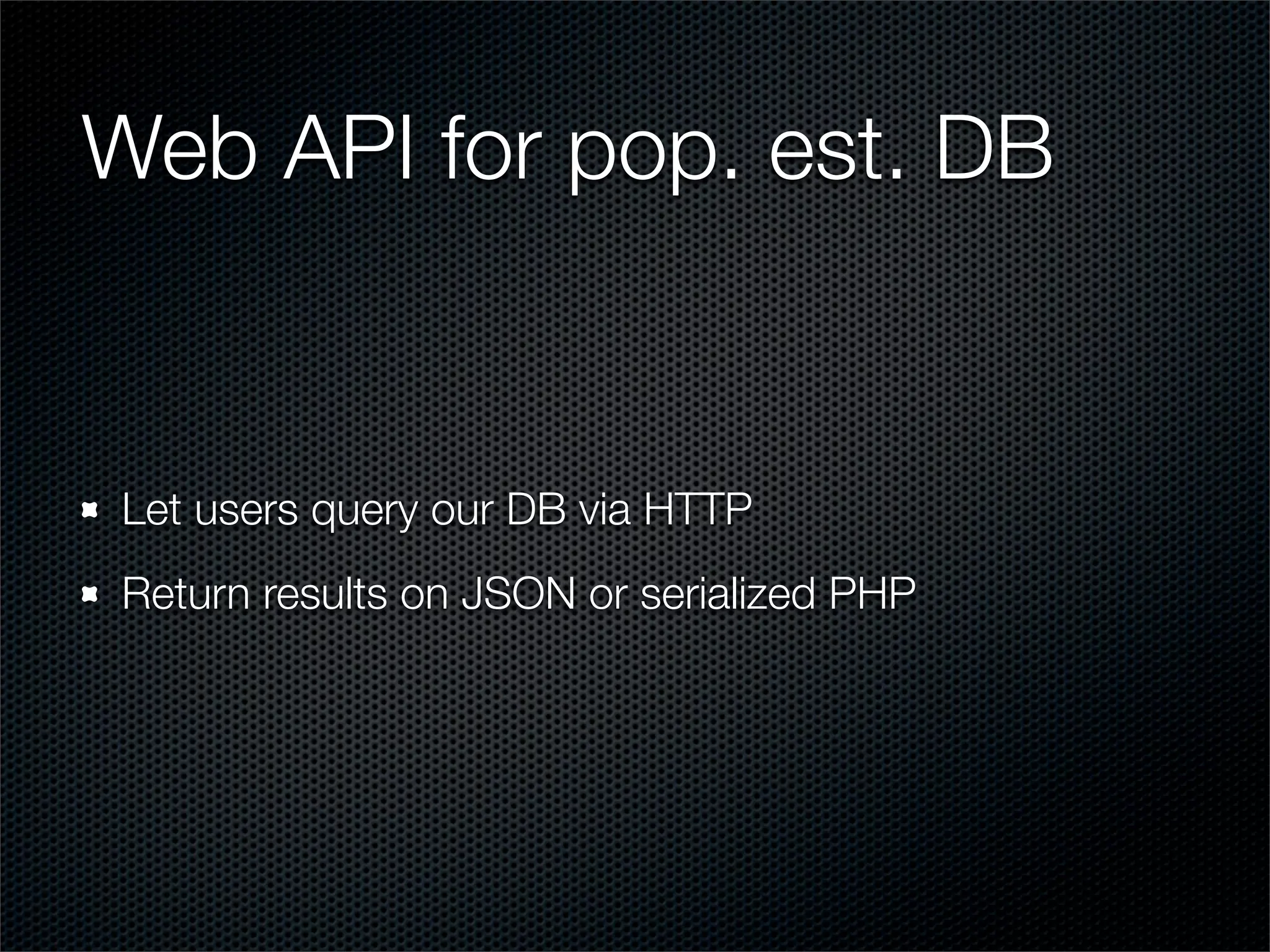 Web API for pop. est. DB

Let users query our DB via HTTP

Return results on JSON or serialized PHP